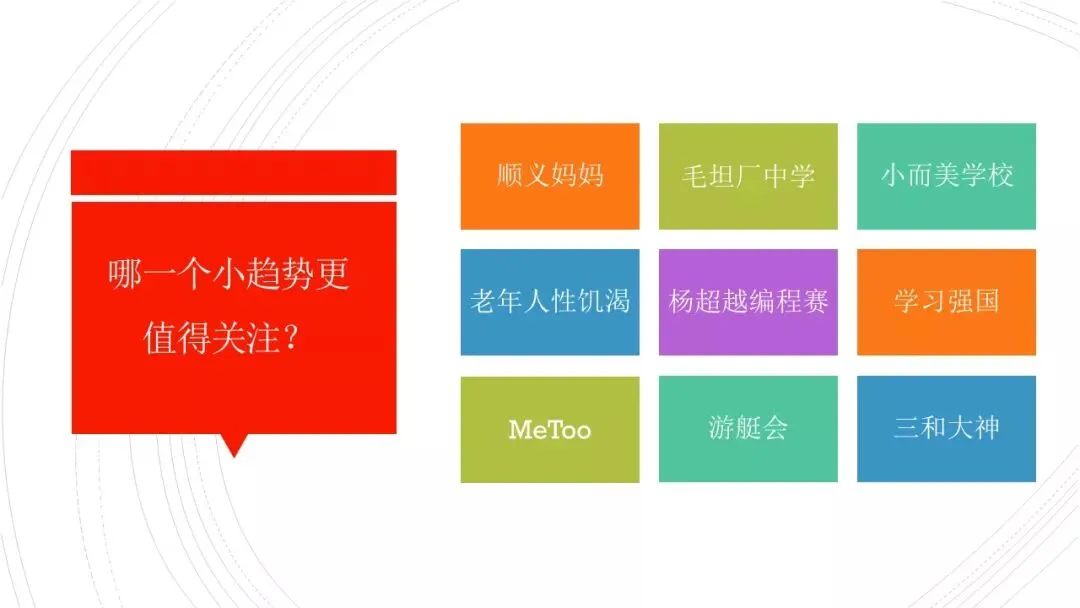 哪一个小趋势更值得关注？

顺义妈妈

毛坦厂中学

小而美学校

老年人性饥渴

杨超越编程赛

学习强国

MeToo

游艇会

三和大神